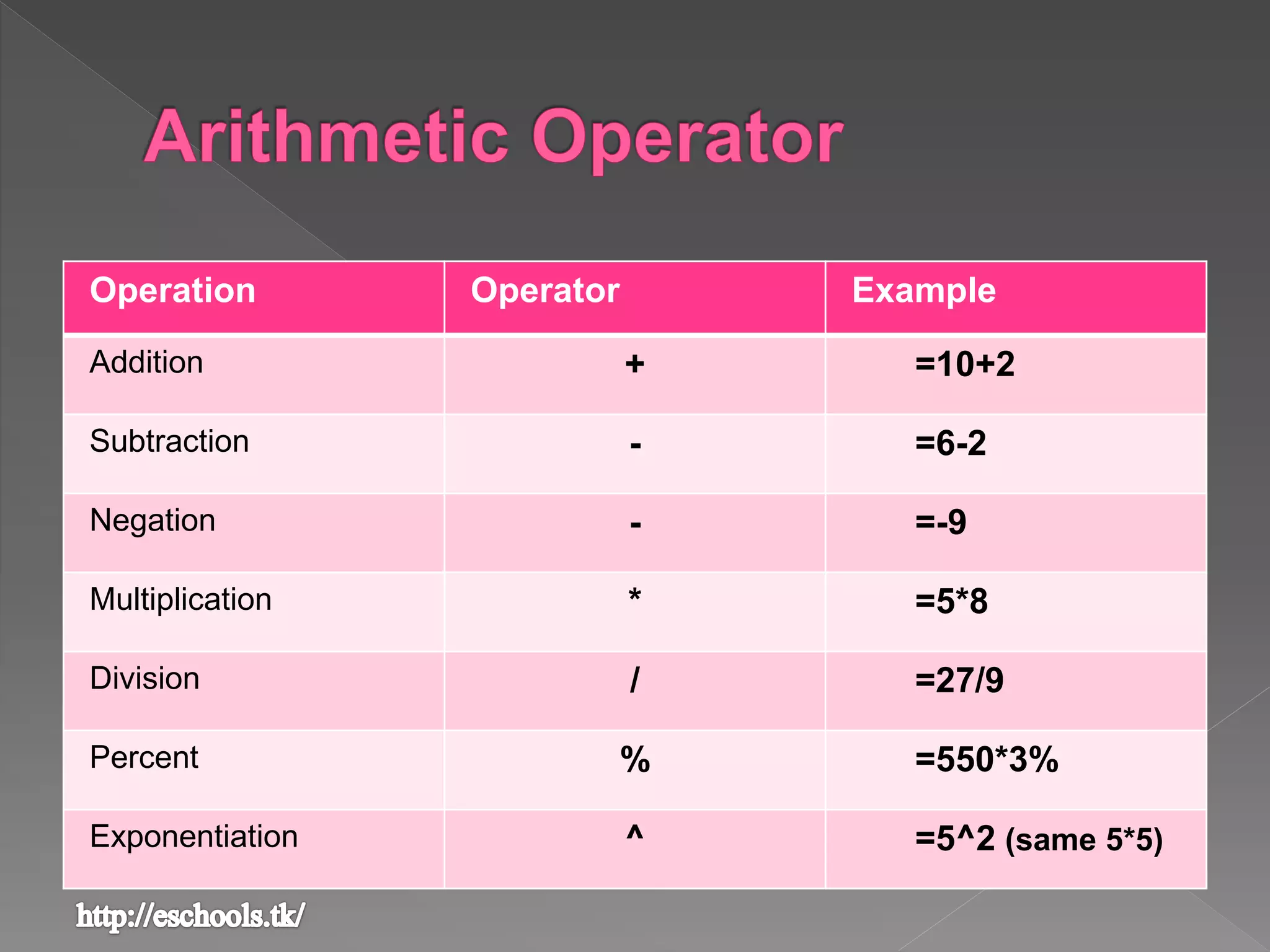 Arithmetic Operator

| Operation | Operator | Example |
|---|---|---|
| Addition | + | =10+2 |
| Subtraction | - | =6-2 |
| Negation | - | =-9 |
| Multiplication | * | =5*8 |
| Division | / | =27/9 |
| Percent | % | =550*3% |
| Exponentiation | ^ | =5^2 (same 5*5) |

http://eschools.tk/